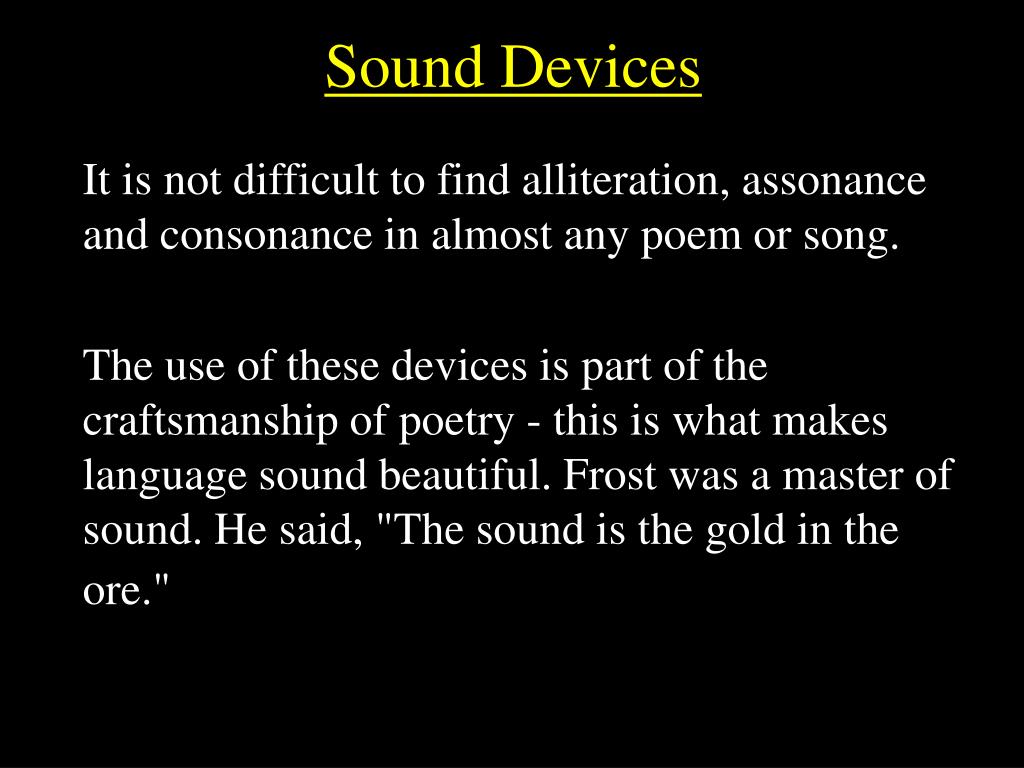 Sound Devices

It is not difficult to find alliteration, assonance and consonance in almost any poem or song.

The use of these devices is part of the craftsmanship of poetry - this is what makes language sound beautiful. Frost was a master of sound. He said, "The sound is the gold in the ore."